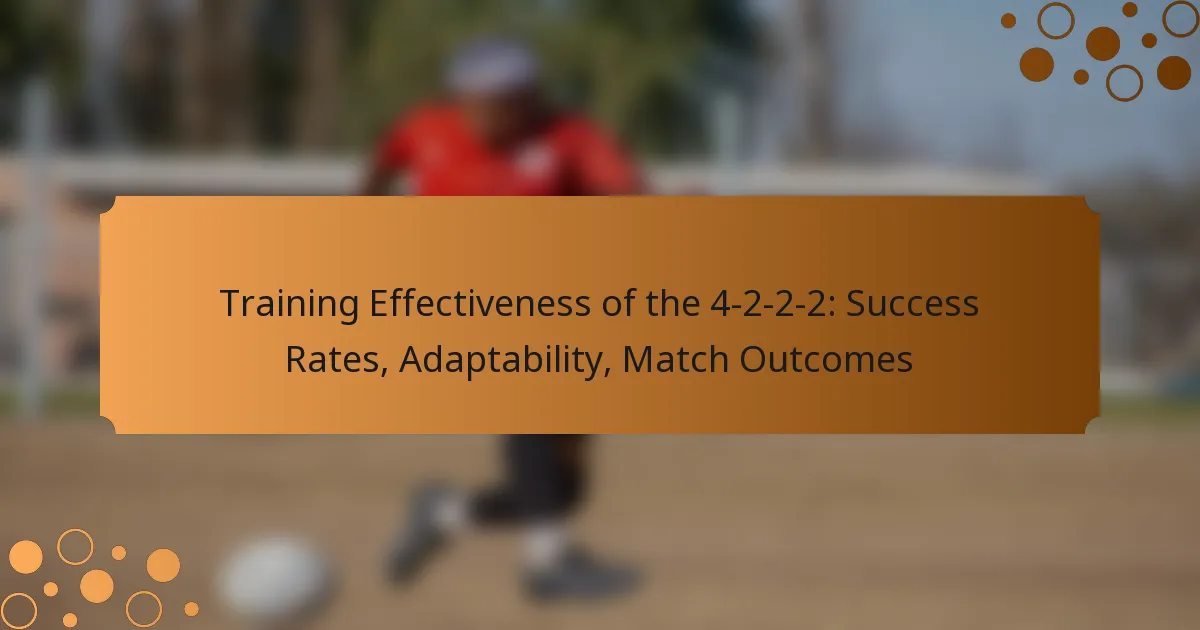 Training Effectiveness of the 4-2-2-2: Success Rates, Adaptability, Match Outcomes